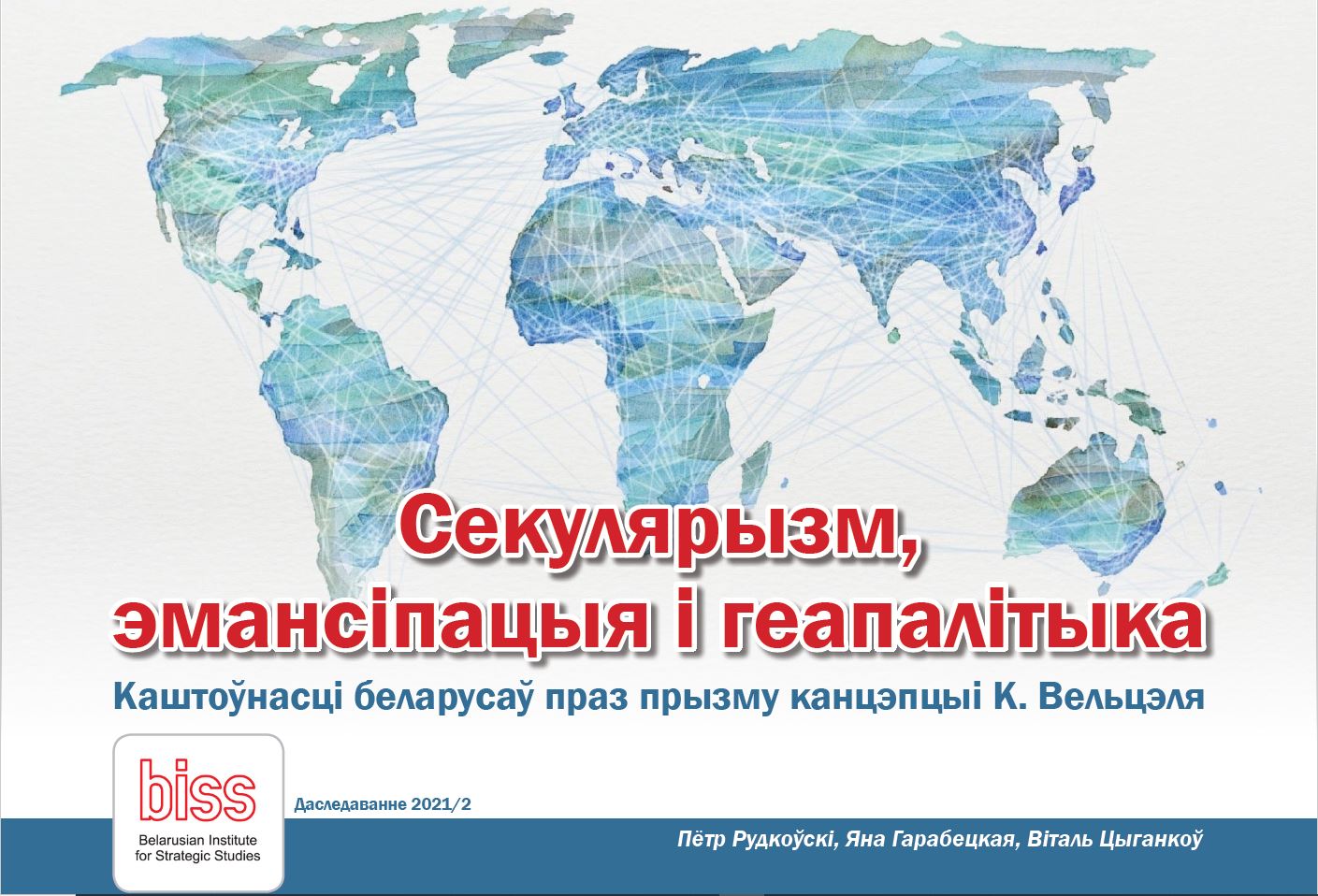 Секулярызм, эмансіпацыя і геапалітыка

Каштоўнасці беларусаў праз прызму канцэпцыі К. Вельцэля

biss
Belarusian Institute for Strategic Studies

Даследаванне 2021/2

Пётр Рудкоўскі, Яна Гарабецкая, Віталь Цыганкоў